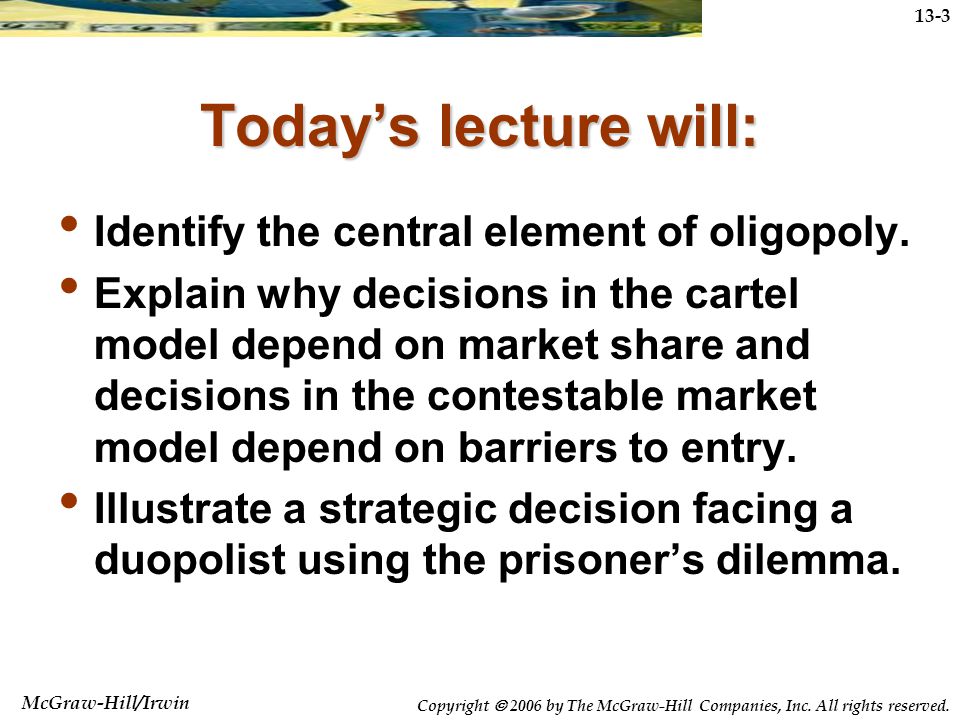 13-3

Today's lecture will:

• Identify the central element of oligopoly.
• Explain why decisions in the cartel model depend on market share and decisions in the contestable market model depend on barriers to entry.
• Illustrate a strategic decision facing a duopolist using the prisoner's dilemma.

McGraw-Hill/Irwin

Copyright © 2006 by The McGraw-Hill Companies, Inc. All rights reserved.